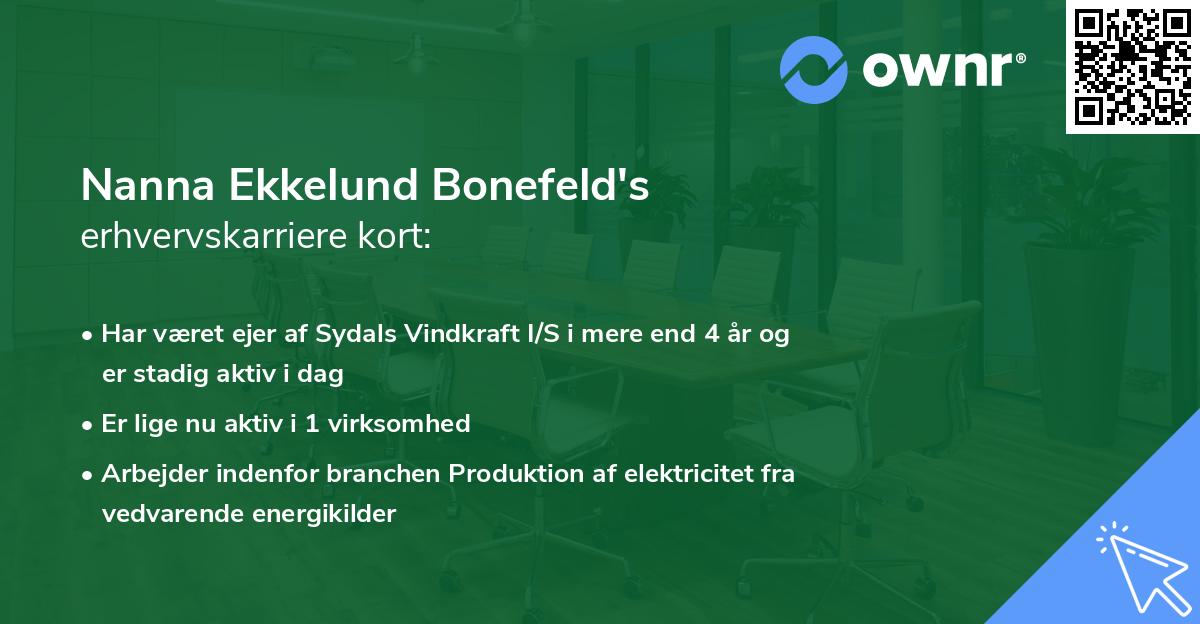 ownr®

Nanna Ekkelund Bonefeld's
erhvervskarriere kort:

• Har været ejer af Sydals Vindkraft I/S i mere end 4 år og er stadig aktiv i dag
• Er lige nu aktiv i 1 virksomhed
• Arbejder indenfor branchen Produktion af elektricitet fra vedvarende energikilder